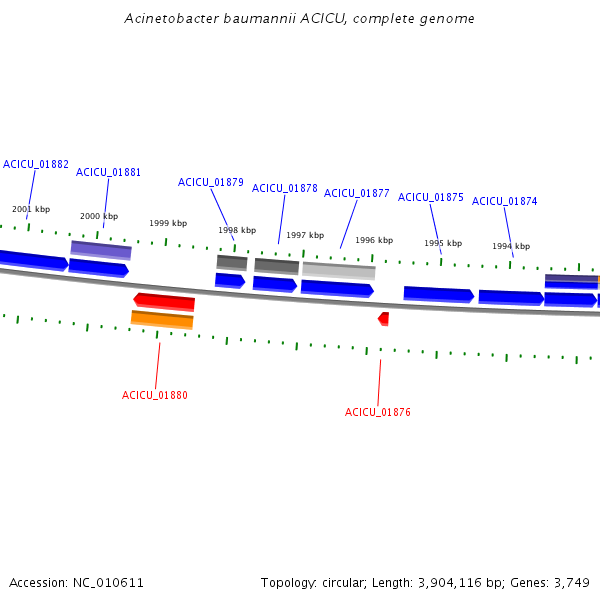 Acinetobacter baumannii ACICU, complete genome

ACICU_01882
ACICU_01881
ACICU_01879
ACICU_01878
ACICU_01877
ACICU_01875
ACICU_01874

2001 kbp
2000 kbp
1999 kbp
1998 kbp
1997 kbp
1996 kbp
1995 kbp
1994 kbp

ACICU_01880
ACICU_01876

Accession: NC_010611

Topology: circular; Length: 3,904,116 bp; Genes: 3,749